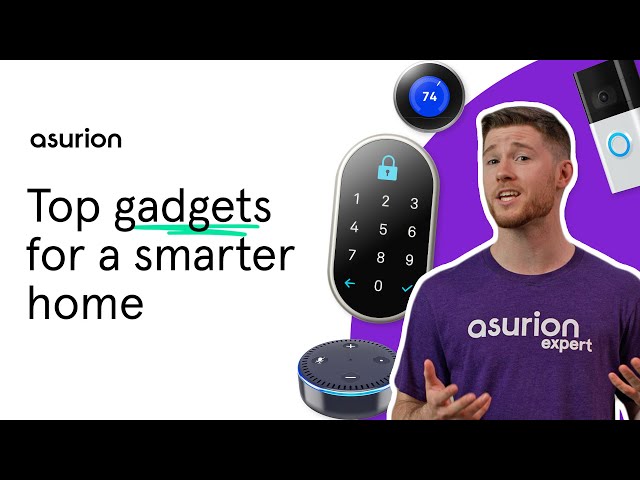 asurion

Top gadgets for a smarter home

74

1 2 3
4 5 6
7 8 9
0

asurion
expert